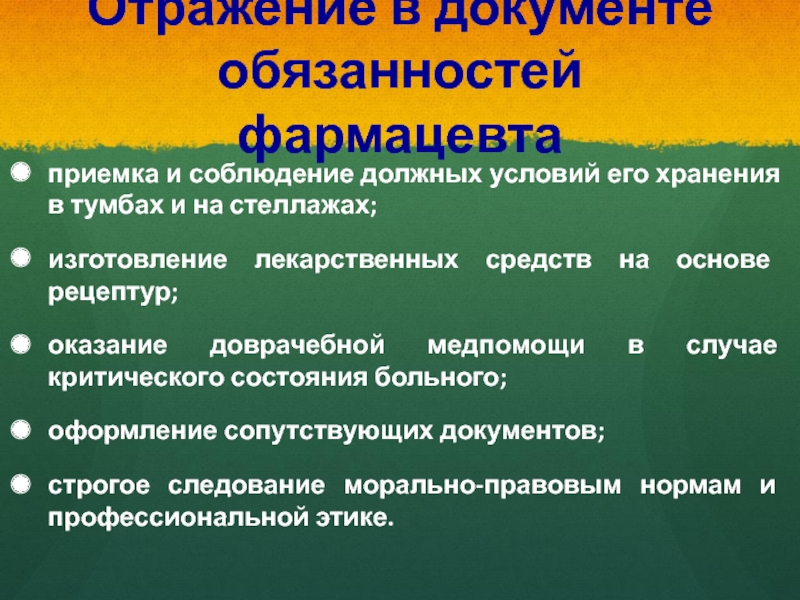 Отражение в документе обязанностей фармацевта

приемка и соблюдение должных условий его хранения в тумбах и на стеллажах;

изготовление лекарственных средств на основе рецептур;

оказание доврачебной медпомощи в случае критического состояния больного;

оформление сопутствующих документов;

строгое следование морально-правовым нормам и профессиональной этике.